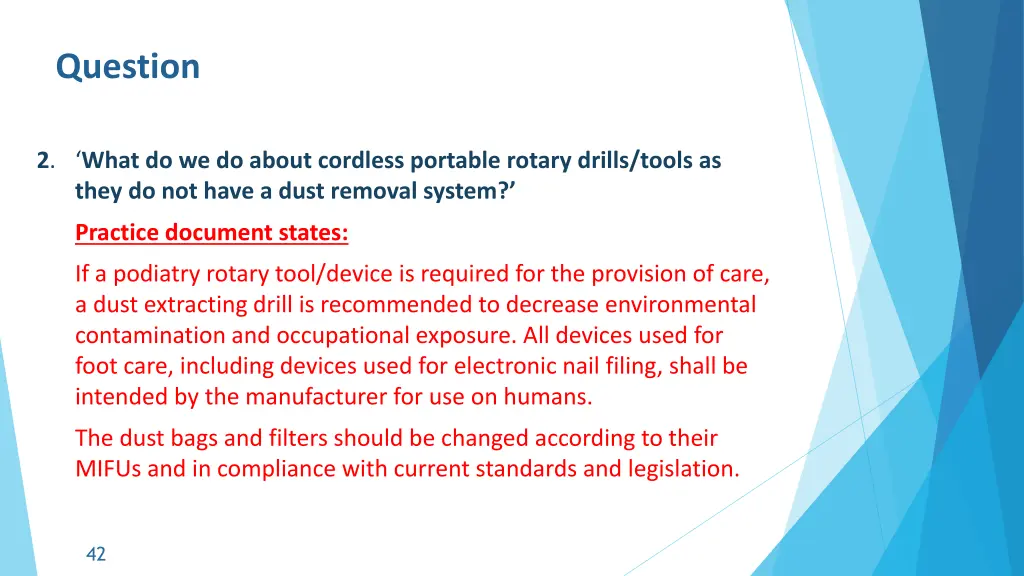 Question

2. ‘What do we do about cordless portable rotary drills/tools as they do not have a dust removal system?’

Practice document states:

If a podiatry rotary tool/device is required for the provision of care, a dust extracting drill is recommended to decrease environmental contamination and occupational exposure. All devices used for foot care, including devices used for electronic nail filing, shall be intended by the manufacturer for use on humans.

The dust bags and filters should be changed according to their MIFUs and in compliance with current standards and legislation.

42